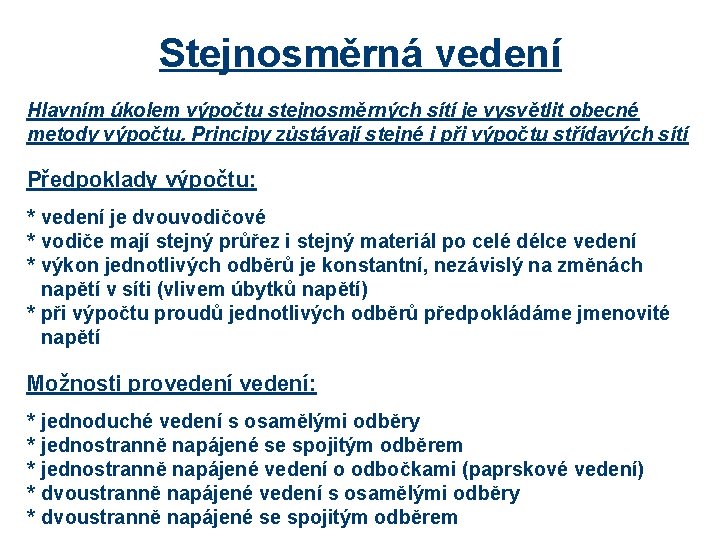 Stejnosměrná vedení

Hlavním úkolem výpočtu stejnosměrných sítí je vysvětlit obecné metody výpočtu. Principy zůstávají stejné i při výpočtu střídavých sítí

Předpoklady výpočtu:

* vedení je dvouvodičové
* vodiče mají stejný průřez i stejný materiál po celé délce vedení
* výkon jednotlivých odběrů je konstantní, nezávislý na změnách napětí v síti (vlivem úbytků napětí)
* při výpočtu proudů jednotlivých odběrů předpokládáme jmenovité napětí

Možnosti provedení vedení:

* jednoduché vedení s osamělými odběry
* jednostranně napájené se spojitým odběrem
* jednostranně napájené vedení o odbočkami (paprskové vedení)
* dvoustranně napájené vedení s osamělými odběry
* dvoustranně napájené se spojitým odběrem